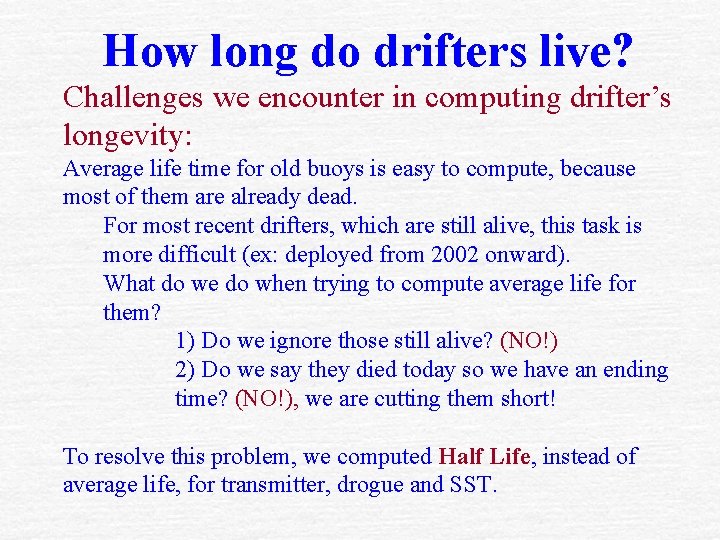 How long do drifters live?

Challenges we encounter in computing drifter's longevity:

Average life time for old buoys is easy to compute, because most of them are already dead.

For most recent drifters, which are still alive, this task is more difficult (ex: deployed from 2002 onward).

What do we do when trying to compute average life for them?

1) Do we ignore those still alive? (NO!)

2) Do we say they died today so we have an ending time? (NO!), we are cutting them short!

To resolve this problem, we computed Half Life, instead of average life, for transmitter, drogue and SST.